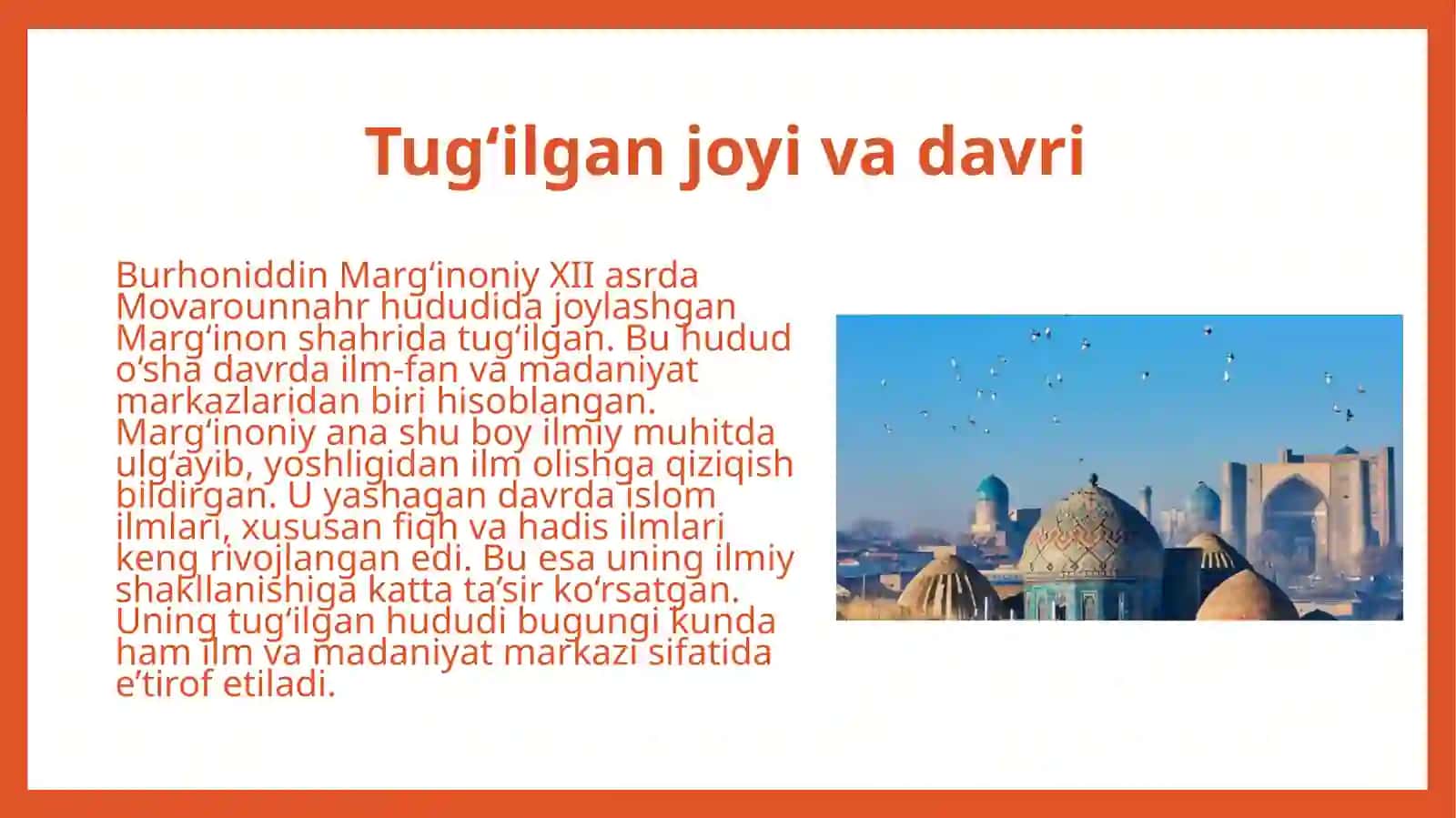 Tug‘ilgan joyi va davri

Burhoniddin Marg‘inoniy XII asrda Movarounnahr hududida joylashgan Marg‘inon shahrida tug‘ilgan. Bu hudud o‘sha davrda ilm-fan va madaniyat markazlaridan biri hisoblangan. Marg‘inoniy ana shu boy ilmiy muhitda ulg‘ayib, yoshligidan ilm olishga qiziqish bildirgan. U yashagan davrda islom ilmlari, xususan fiqh va hadis ilmlari keng rivojlangan edi. Bu esa uning ilmiy shakllanishiga katta ta’sir ko‘rsatgan. Uning tug‘ilgan hududi bugungi kunda ham ilm va madaniyat markazi sifatida e’tirof etiladi.